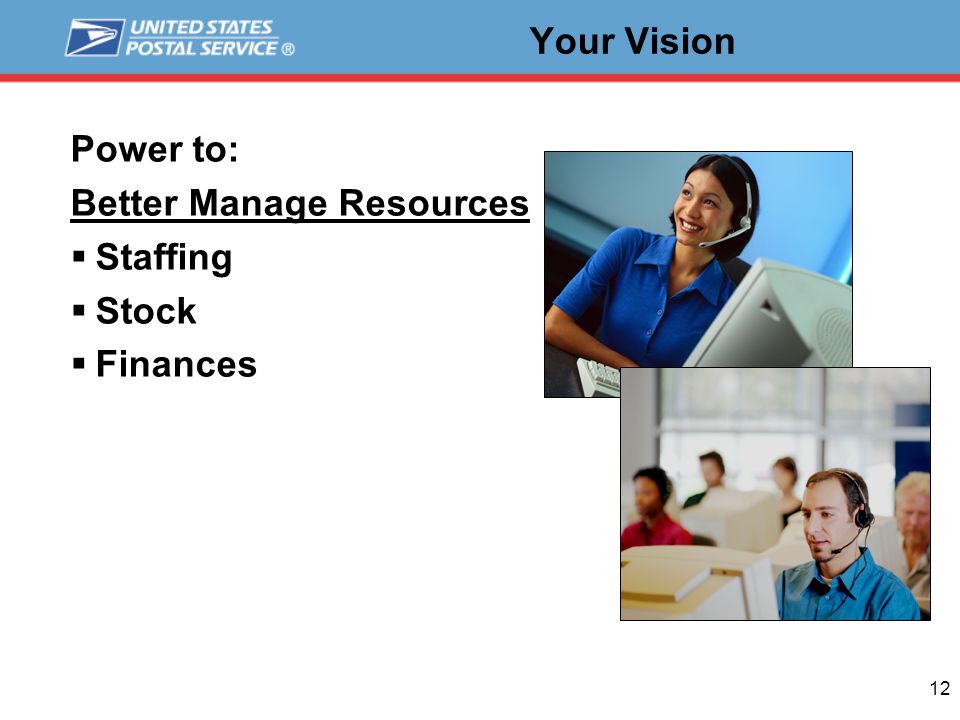 UNITED STATES POSTAL SERVICE ®

Your Vision

Power to:

Better Manage Resources

▪ Staffing
▪ Stock
▪ Finances

12